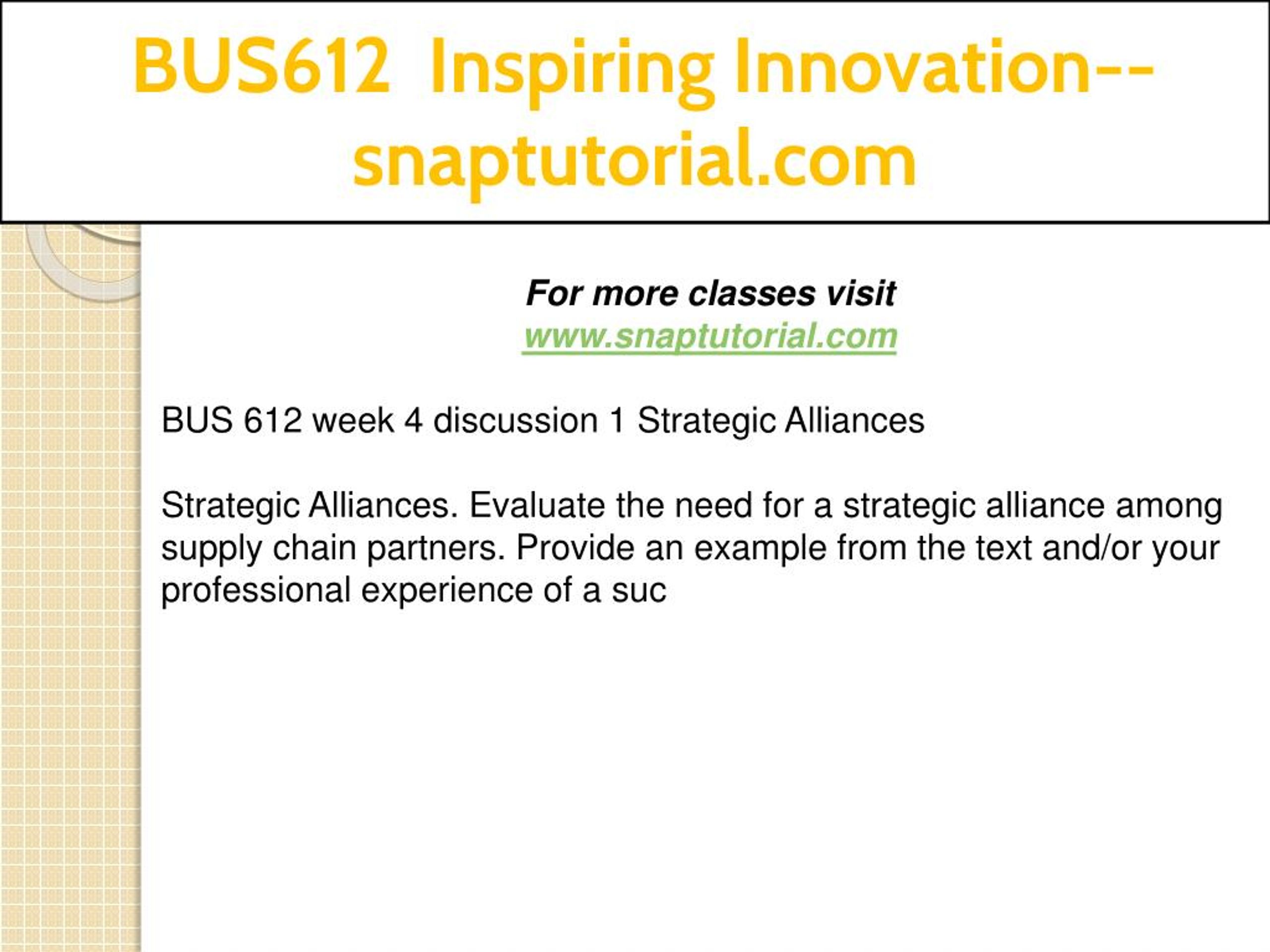 BUS612 Inspiring Innovation--snaptutorial.com

For more classes visit
www.snaptutorial.com

BUS 612 week 4 discussion 1 Strategic Alliances

Strategic Alliances. Evaluate the need for a strategic alliance among supply chain partners. Provide an example from the text and/or your professional experience of a suc